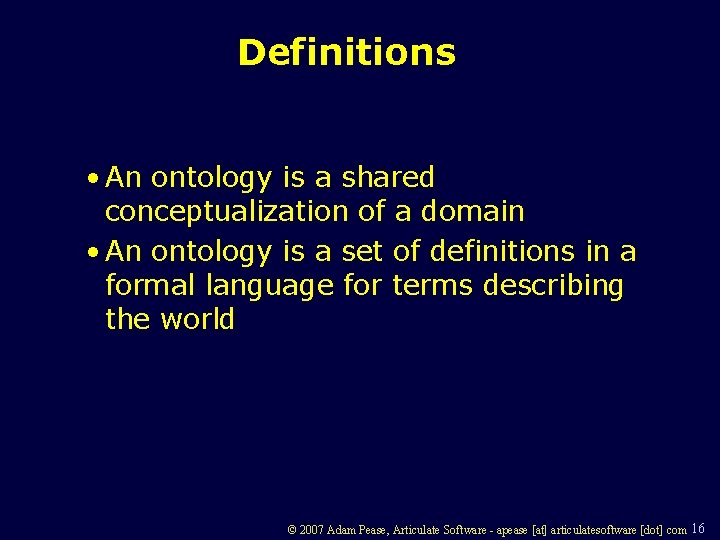 Definitions

• An ontology is a shared conceptualization of a domain
• An ontology is a set of definitions in a formal language for terms describing the world

© 2007 Adam Pease, Articulate Software - apease [at] articulatesoftware [dot] com 16